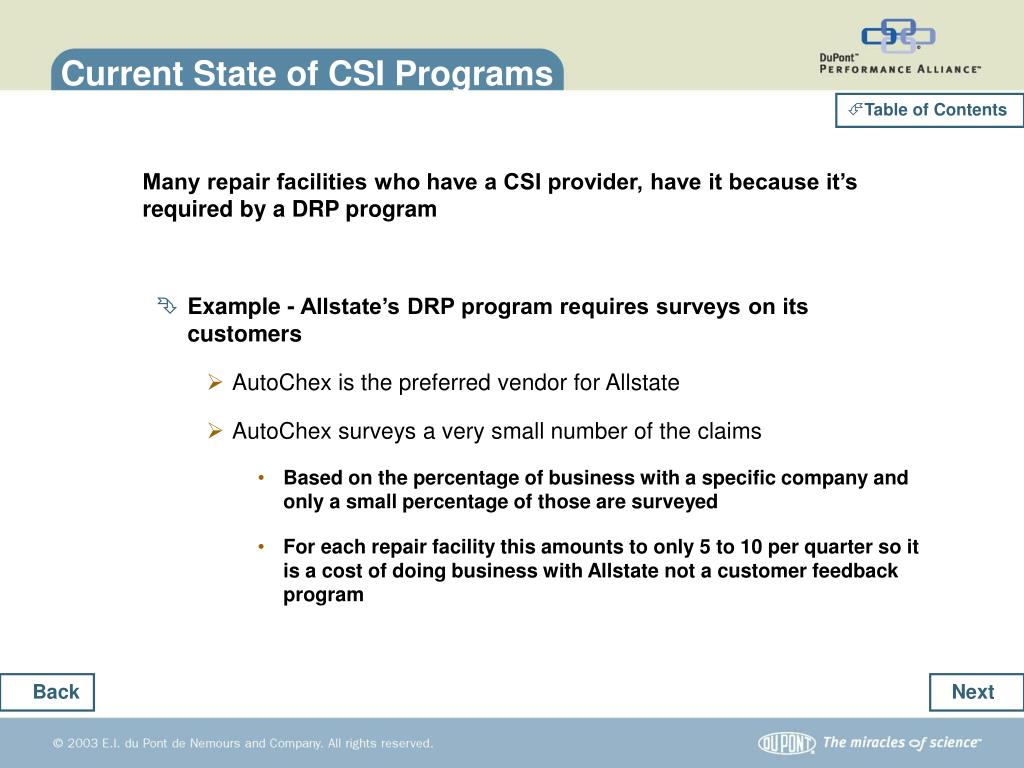 Current State of CSI Programs

DuPont™ PERFORMANCE ALLIANCE™

Table of Contents

Many repair facilities who have a CSI provider, have it because it's required by a DRP program

Example - Allstate's DRP program requires surveys on its customers

AutoChex is the preferred vendor for Allstate

AutoChex surveys a very small number of the claims

• Based on the percentage of business with a specific company and only a small percentage of those are surveyed

• For each repair facility this amounts to only 5 to 10 per quarter so it is a cost of doing business with Allstate not a customer feedback program

Back

Next

© 2003 E.I. du Pont de Nemours and Company. All rights reserved.

DUPONT The miracles of science™